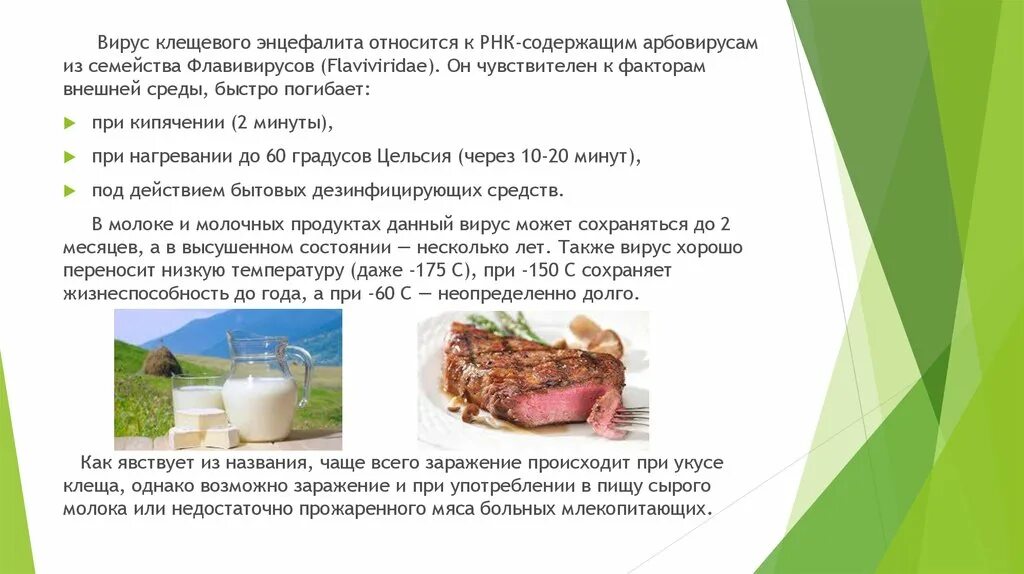 Вирус клещевого энцефалита относится к РНК-содержащим арбовирусам из семейства Флавивирусов (Flaviviridae). Он чувствителен к факторам внешней среды, быстро погибает:

при кипячении (2 минуты),

при нагревании до 60 градусов Цельсия (через 10-20 минут),

под действием бытовых дезинфицирующих средств.

В молоке и молочных продуктах данный вирус может сохраняться до 2 месяцев, а в высушенном состоянии — несколько лет. Также вирус хорошо переносит низкую температуру (даже -175 С), при -150 С сохраняет жизнеспособность до года, а при -60 С — неопределенно долго.

Как явствует из названия, чаще всего заражение происходит при укусе клеща, однако возможно заражение и при употреблении в пищу сырого молока или недостаточно прожаренного мяса больных млекопитающих.